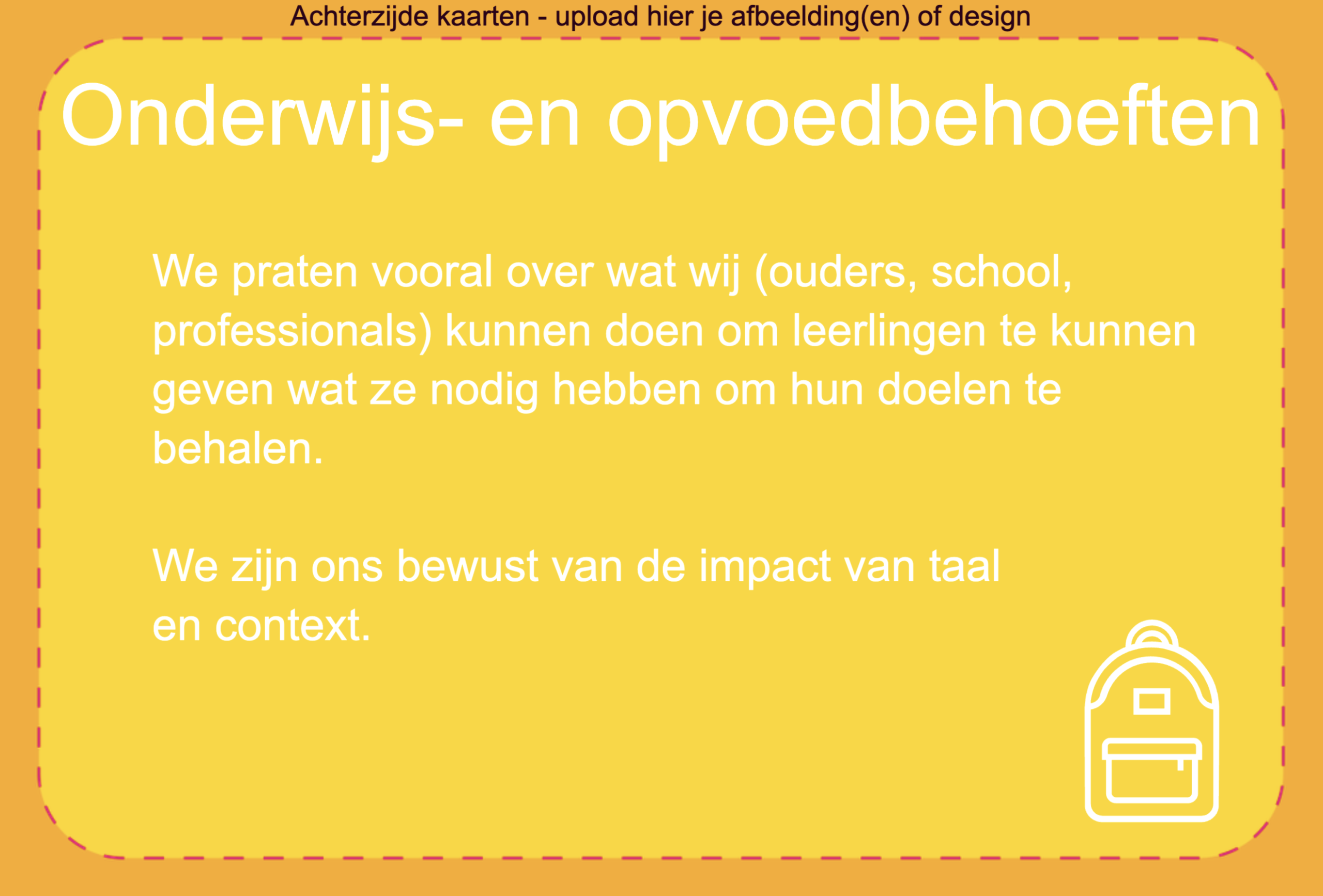 Achterzijde kaarten - upload hier je afbeelding(en) of design

Onderwijs- en opvoedbehoeften

We praten vooral over wat wij (ouders, school, professionals) kunnen doen om leerlingen te kunnen geven wat ze nodig hebben om hun doelen te behalen.

We zijn ons bewust van de impact van taal en context.